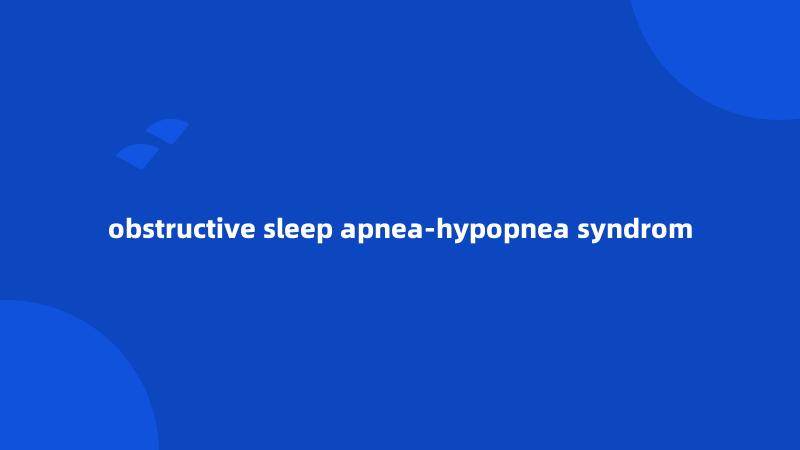 obstructive sleep apnea-hypopnea syndrom